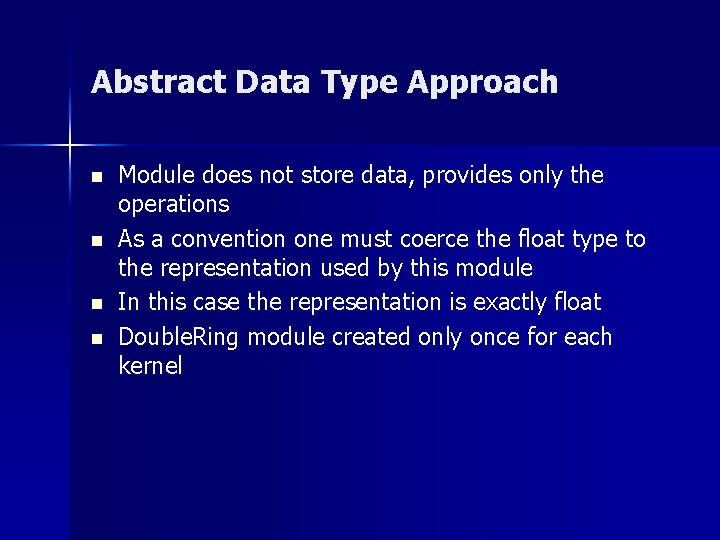 Abstract Data Type Approach

- Module does not store data, provides only the operations
- As a convention one must coerce the float type to the representation used by this module
- In this case the representation is exactly float
- DoubleRing module created only once for each kernel